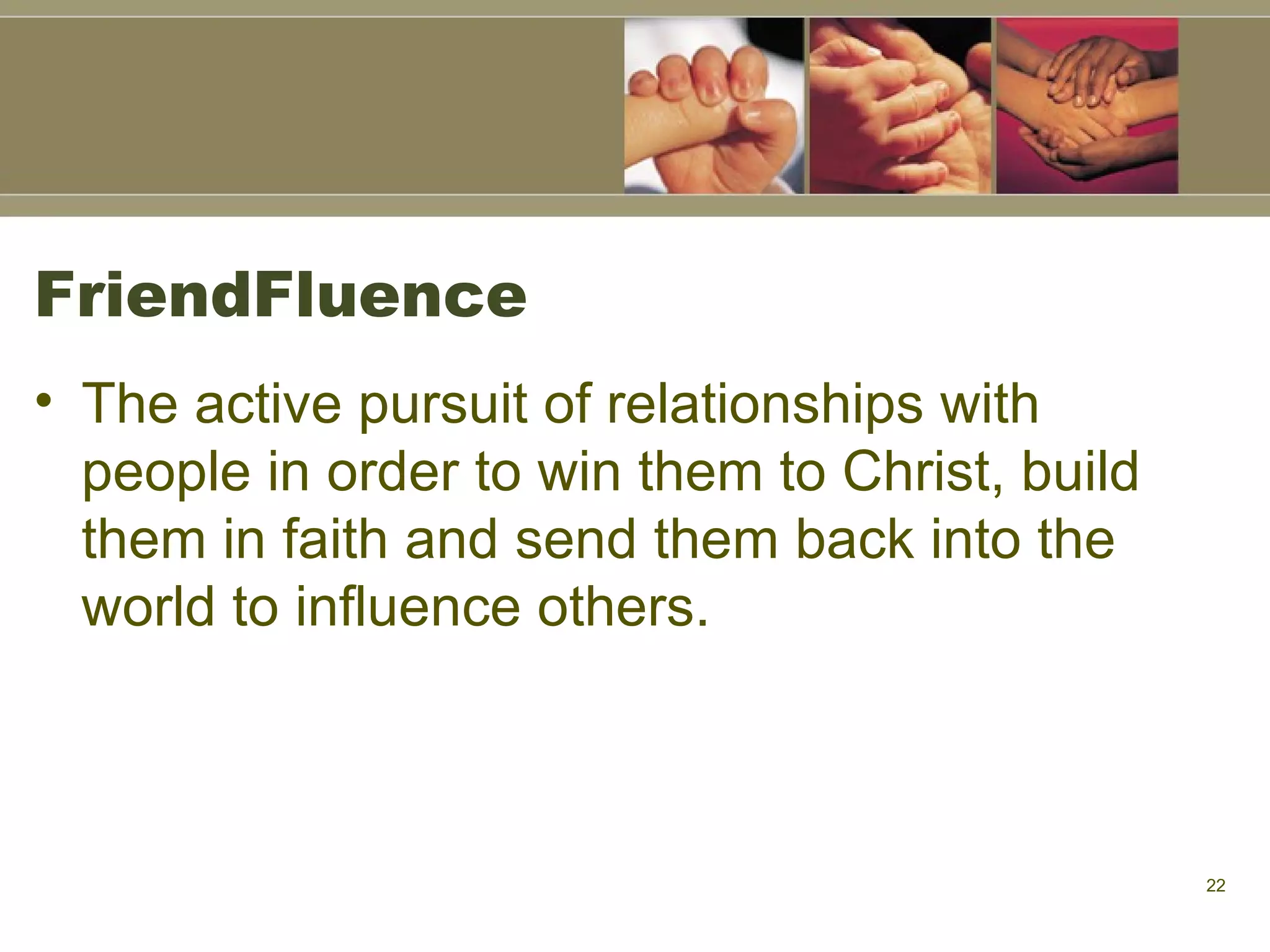 FriendFluence

• The active pursuit of relationships with people in order to win them to Christ, build them in faith and send them back into the world to influence others.

22